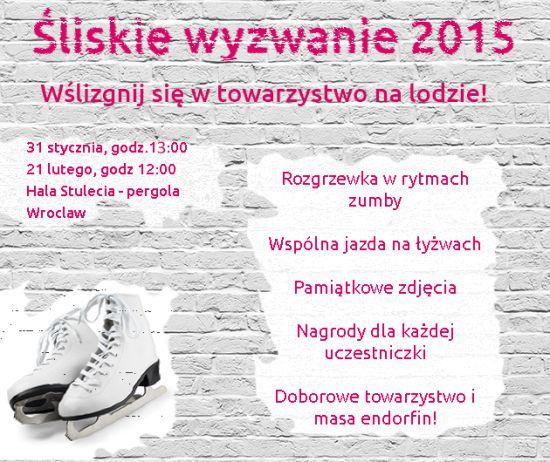 Śliskie wyzwanie 2015

Wślizgnij się w towarzystwo na lodzie!

31 stycznia, godz.13:00
21 lutego, godz 12:00
Hala Stulecia - pergola
Wroclaw

Rozgrzewka w rytmach zumby

Wspólna jazda na łyżwach

Pamiątkowe zdjęcia

Nagrody dla każdej uczestniczki

Doborowe towarzystwo i masa endorfin!